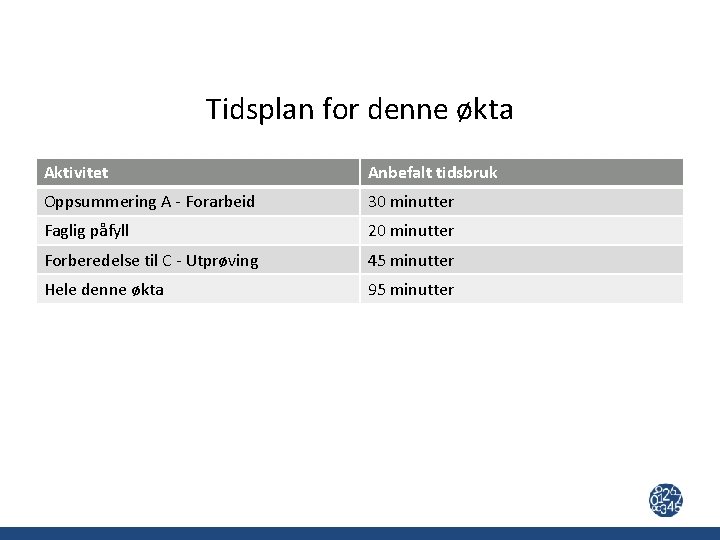 Tidsplan for denne økta

| Aktivitet | Anbefalt tidsbruk |
|---|---|
| Oppsummering A - Forarbeid | 30 minutter |
| Faglig påfyll | 20 minutter |
| Forberedelse til C - Utprøving | 45 minutter |
| Hele denne økta | 95 minutter |